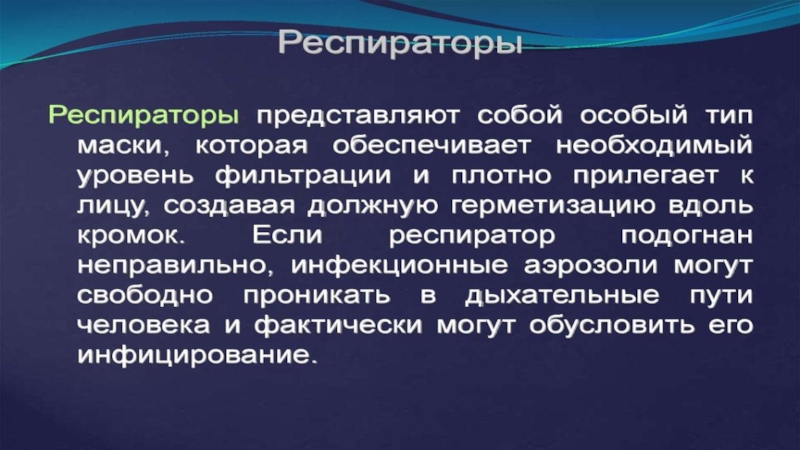 Респираторы

Респираторы представляют собой особый тип маски, которая обеспечивает необходимый уровень фильтрации и плотно прилегает к лицу, создавая должную герметизацию вдоль кромок. Если респиратор подогнан неправильно, инфекционные аэрозоли могут свободно проникать в дыхательные пути человека и фактически могут обусловить его инфицирование.